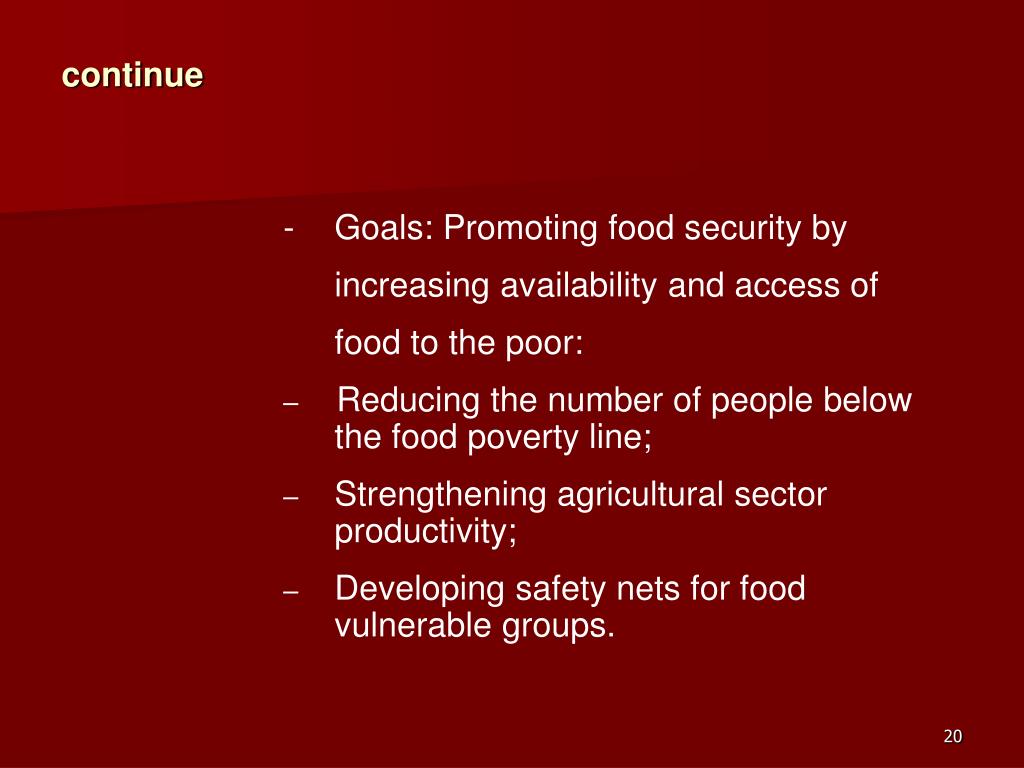 continue

- Goals: Promoting food security by increasing availability and access of food to the poor:

– Reducing the number of people below the food poverty line;

– Strengthening agricultural sector productivity;

– Developing safety nets for food vulnerable groups.

20